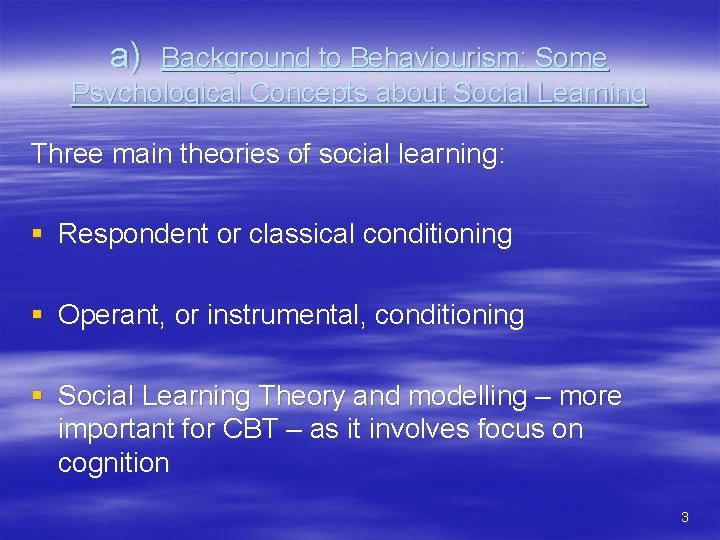 a) Background to Behaviourism: Some Psychological Concepts about Social Learning

Three main theories of social learning:

▪ Respondent or classical conditioning

▪ Operant, or instrumental, conditioning

▪ Social Learning Theory and modelling – more important for CBT – as it involves focus on cognition

3